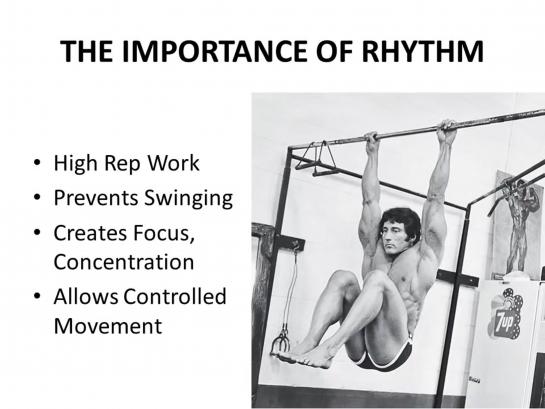 THE IMPORTANCE OF RHYTHM

• High Rep Work
• Prevents Swinging
• Creates Focus, Concentration
• Allows Controlled Movement

7up